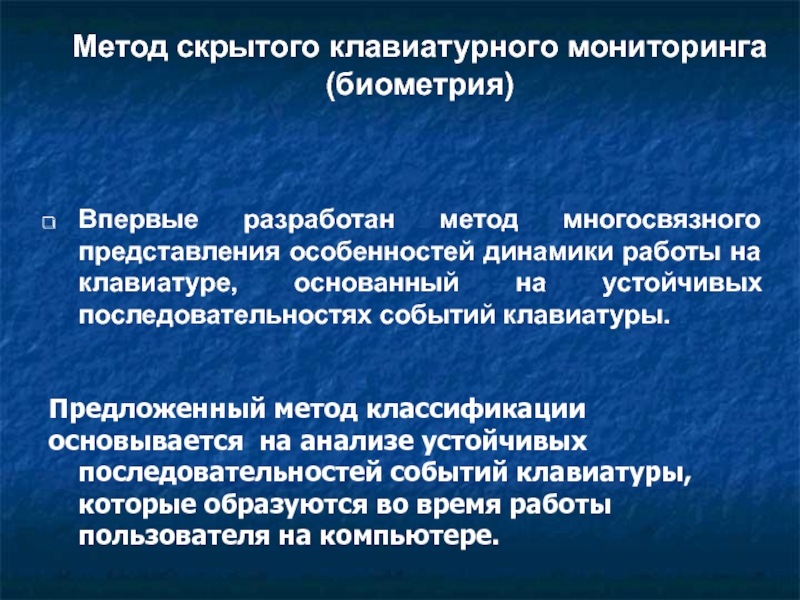 Метод скрытого клавиатурного мониторинга (биометрия)

Впервые разработан метод многосвязного представления особенностей динамики работы на клавиатуре, основанный на устойчивых последовательностях событий клавиатуры.

Предложенный метод классификации основывается на анализе устойчивых последовательностей событий клавиатуры, которые образуются во время работы пользователя на компьютере.